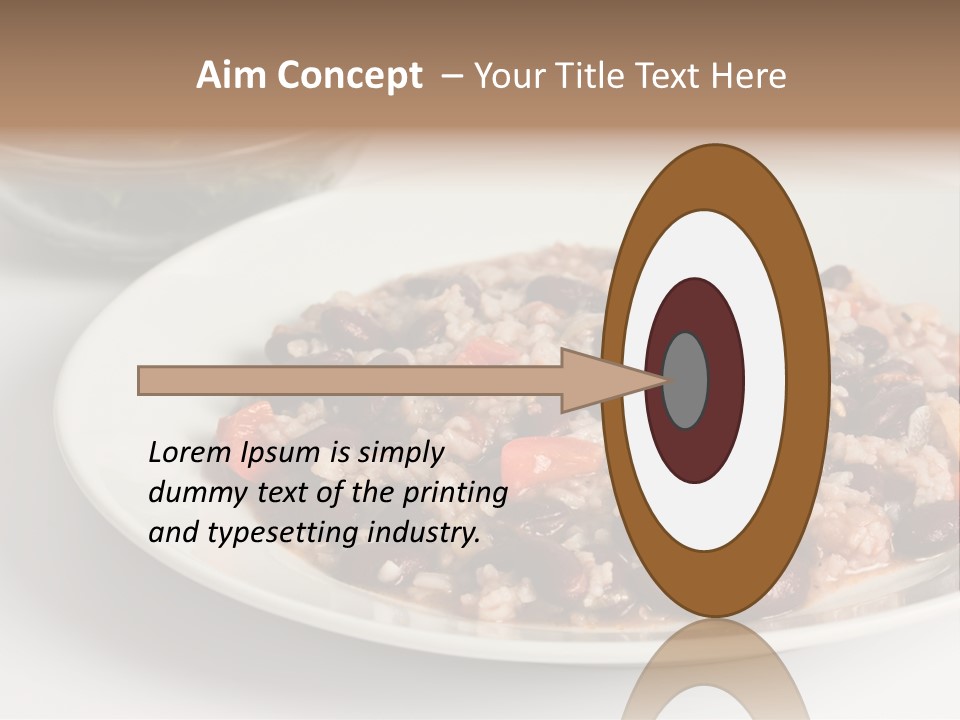 Aim Concept – Your Title Text Here

Lorem Ipsum is simply dummy text of the printing and typesetting industry.